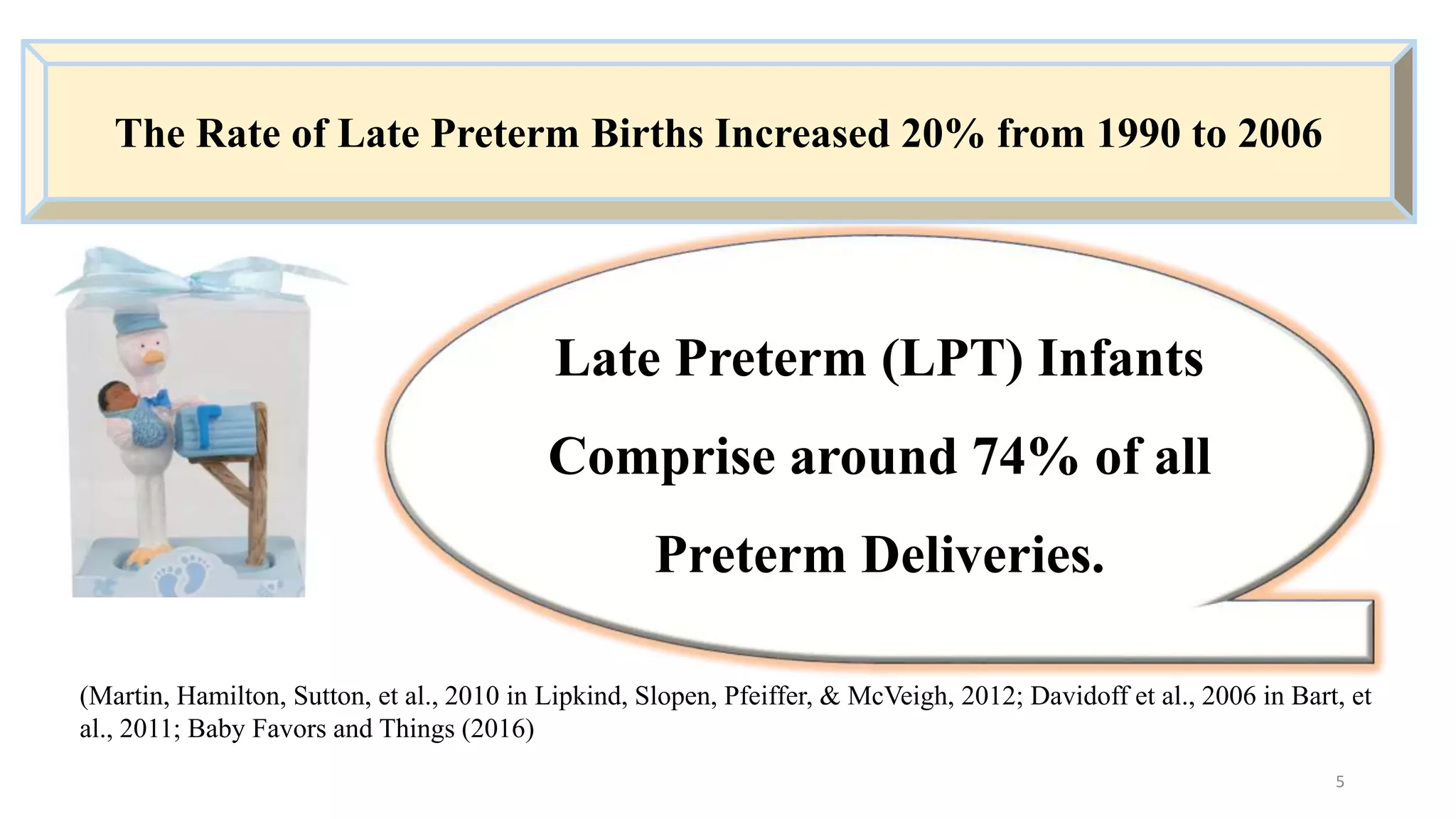 The Rate of Late Preterm Births Increased 20% from 1990 to 2006

Late Preterm (LPT) Infants Comprise around 74% of all Preterm Deliveries.

(Martin, Hamilton, Sutton, et al., 2010 in Lipkind, Slopen, Pfeiffer, & McVeigh, 2012; Davidoff et al., 2006 in Bart, et al., 2011; Baby Favors and Things (2016)

5